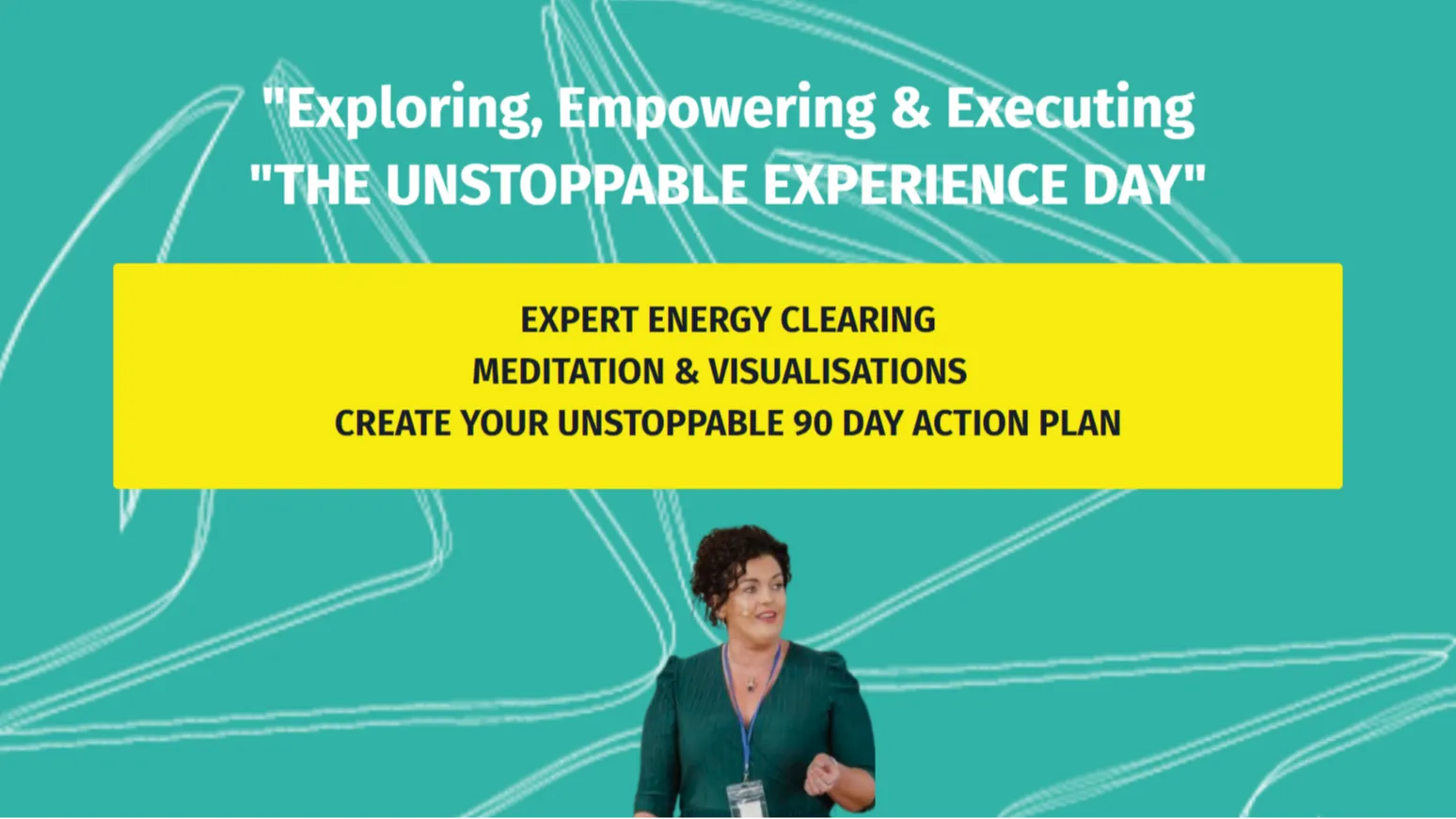 "Exploring, Empowering & Executing
"THE UNSTOPPABLE EXPERIENCE DAY"

EXPERT ENERGY CLEARING
MEDITATION & VISUALISATIONS
CREATE YOUR UNSTOPPABLE 90 DAY ACTION PLAN